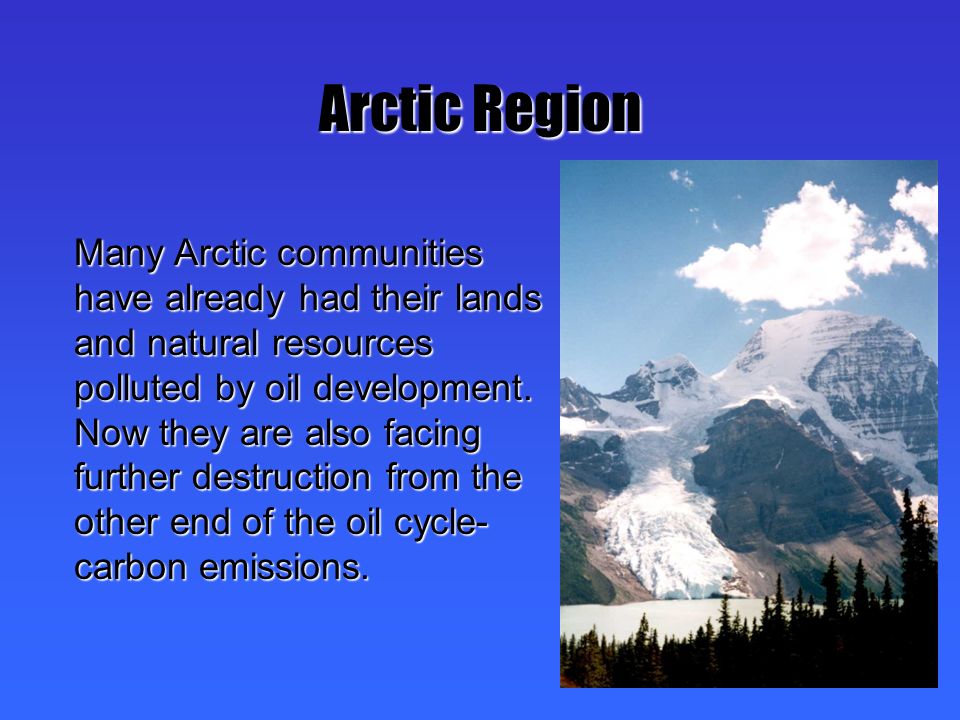 Arctic Region

Many Arctic communities have already had their lands and natural resources polluted by oil development. Now they are also facing further destruction from the other end of the oil cycle-carbon emissions.